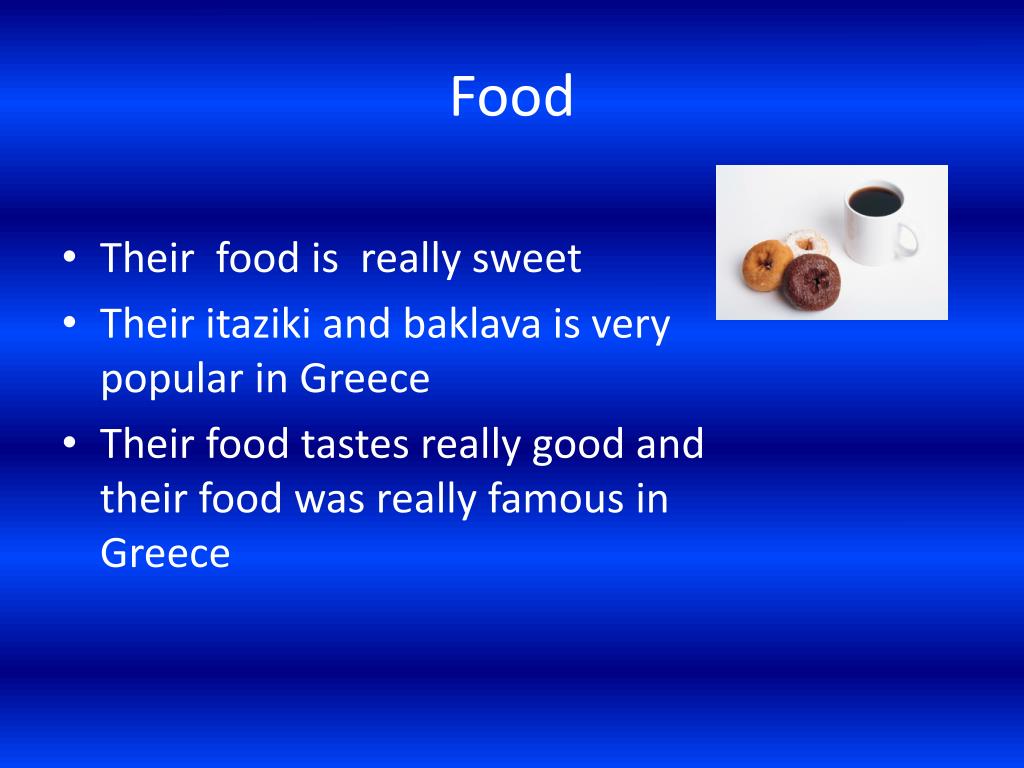 Food

• Their food is really sweet
• Their itaziki and baklava is very popular in Greece
• Their food tastes really good and their food was really famous in Greece